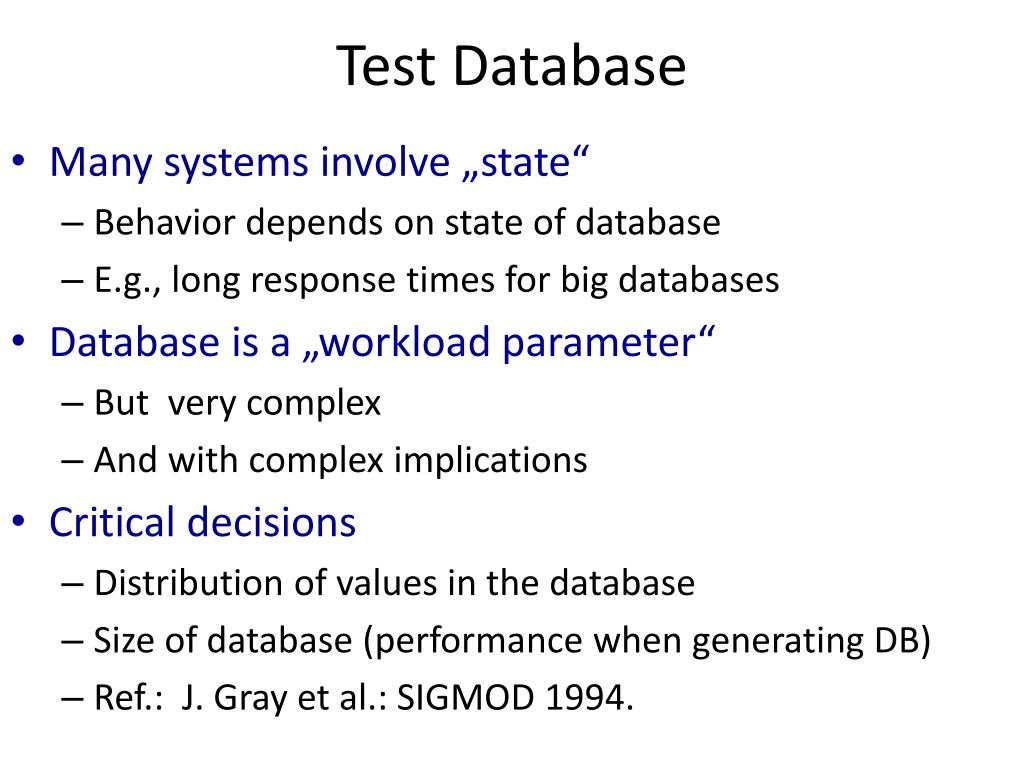 Test Database

• Many systems involve „state“
– Behavior depends on state of database
– E.g., long response times for big databases
• Database is a „workload parameter“
– But very complex
– And with complex implications
• Critical decisions
– Distribution of values in the database
– Size of database (performance when generating DB)
– Ref.: J. Gray et al.: SIGMOD 1994.